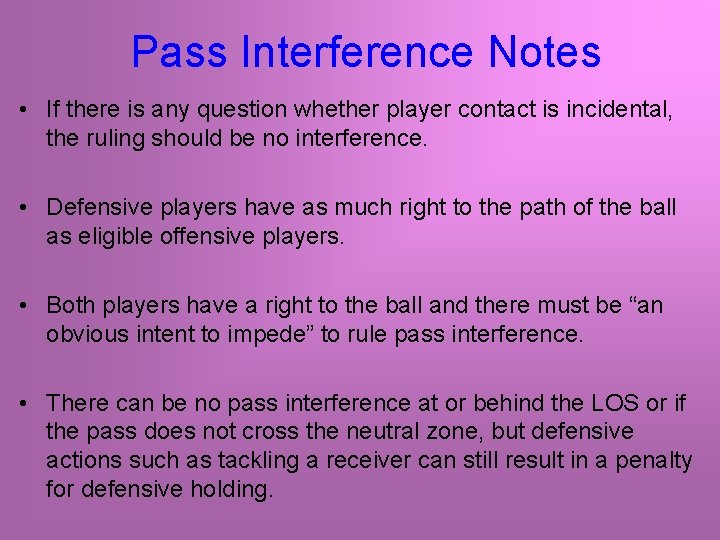 Pass Interference Notes

• If there is any question whether player contact is incidental, the ruling should be no interference.

• Defensive players have as much right to the path of the ball as eligible offensive players.

• Both players have a right to the ball and there must be “an obvious intent to impede” to rule pass interference.

• There can be no pass interference at or behind the LOS or if the pass does not cross the neutral zone, but defensive actions such as tackling a receiver can still result in a penalty for defensive holding.